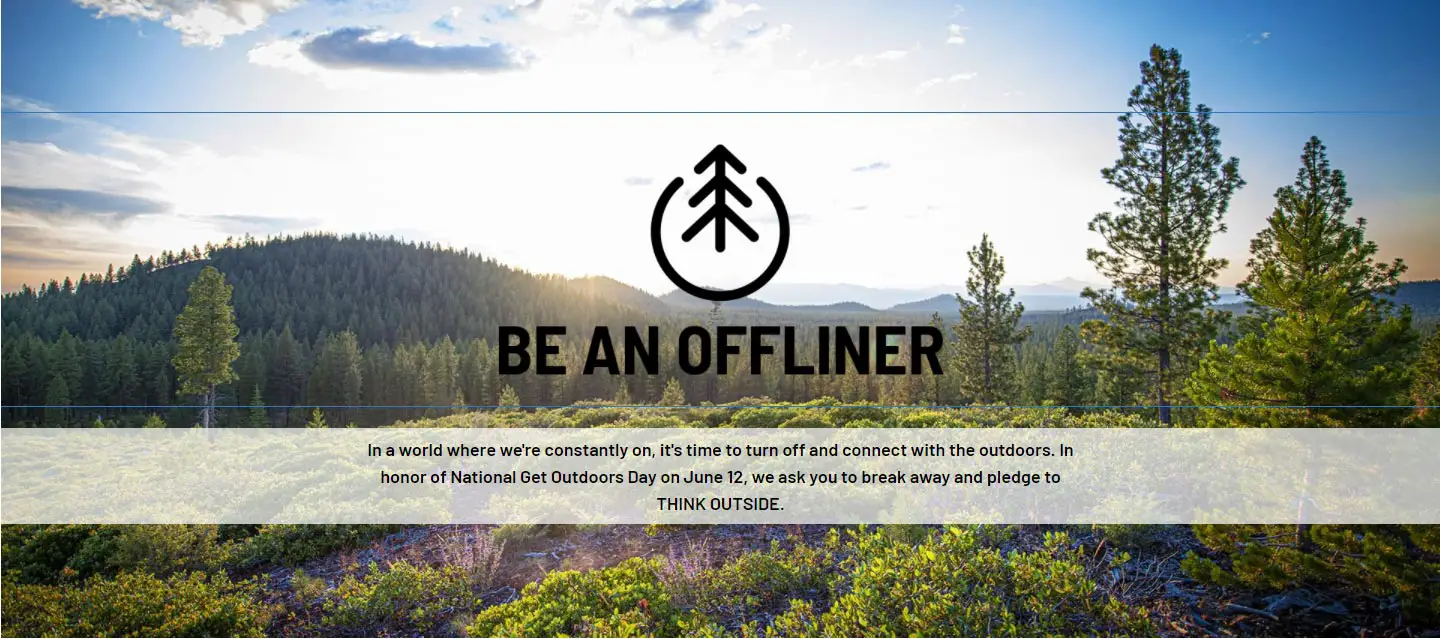 BE AN OFFLINER

In a world where we're constantly on, it's time to turn off and connect with the outdoors. In honor of National Get Outdoors Day on June 12, we ask you to break away and pledge to THINK OUTSIDE.